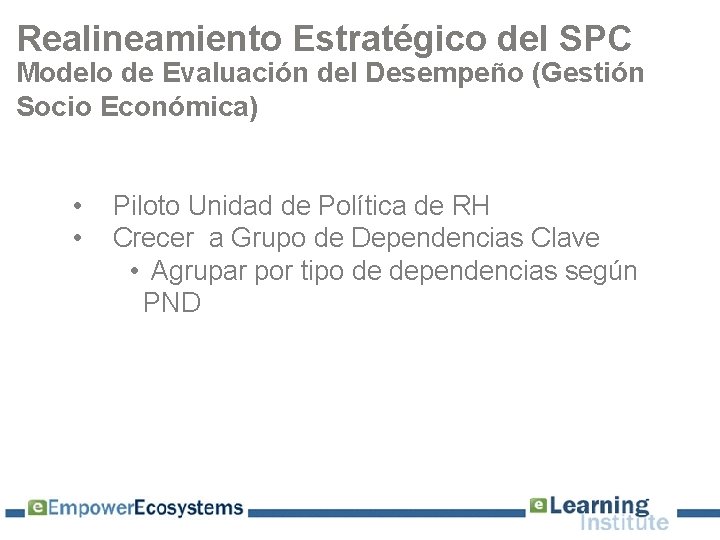 Realineamiento Estratégico del SPC
Modelo de Evaluación del Desempeño (Gestión Socio Económica)

• Piloto Unidad de Política de RH
• Crecer a Grupo de Dependencias Clave
  • Agrupar por tipo de dependencias según PND

eEmpowerEcosystems
eLearning Institute